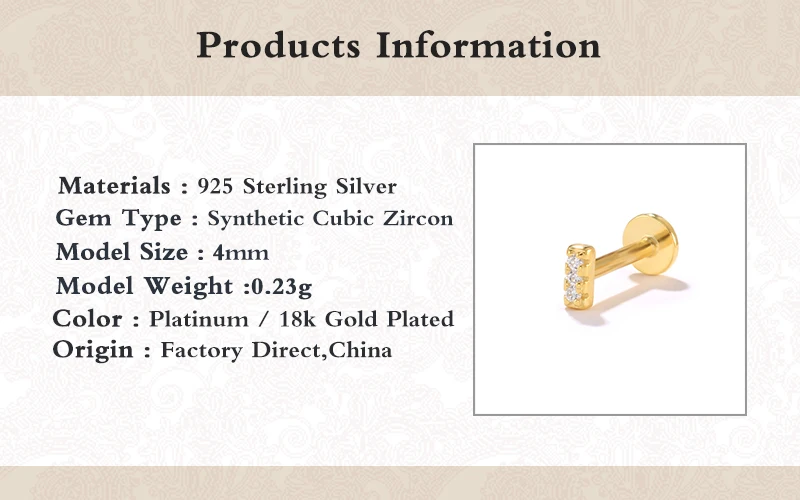 Products Information

Materials : 925 Sterling Silver
Gem Type : Synthetic Cubic Zircon
Model Size : 4mm
Model Weight :0.23g
Color : Platinum / 18k Gold Plated
Origin : Factory Direct,China